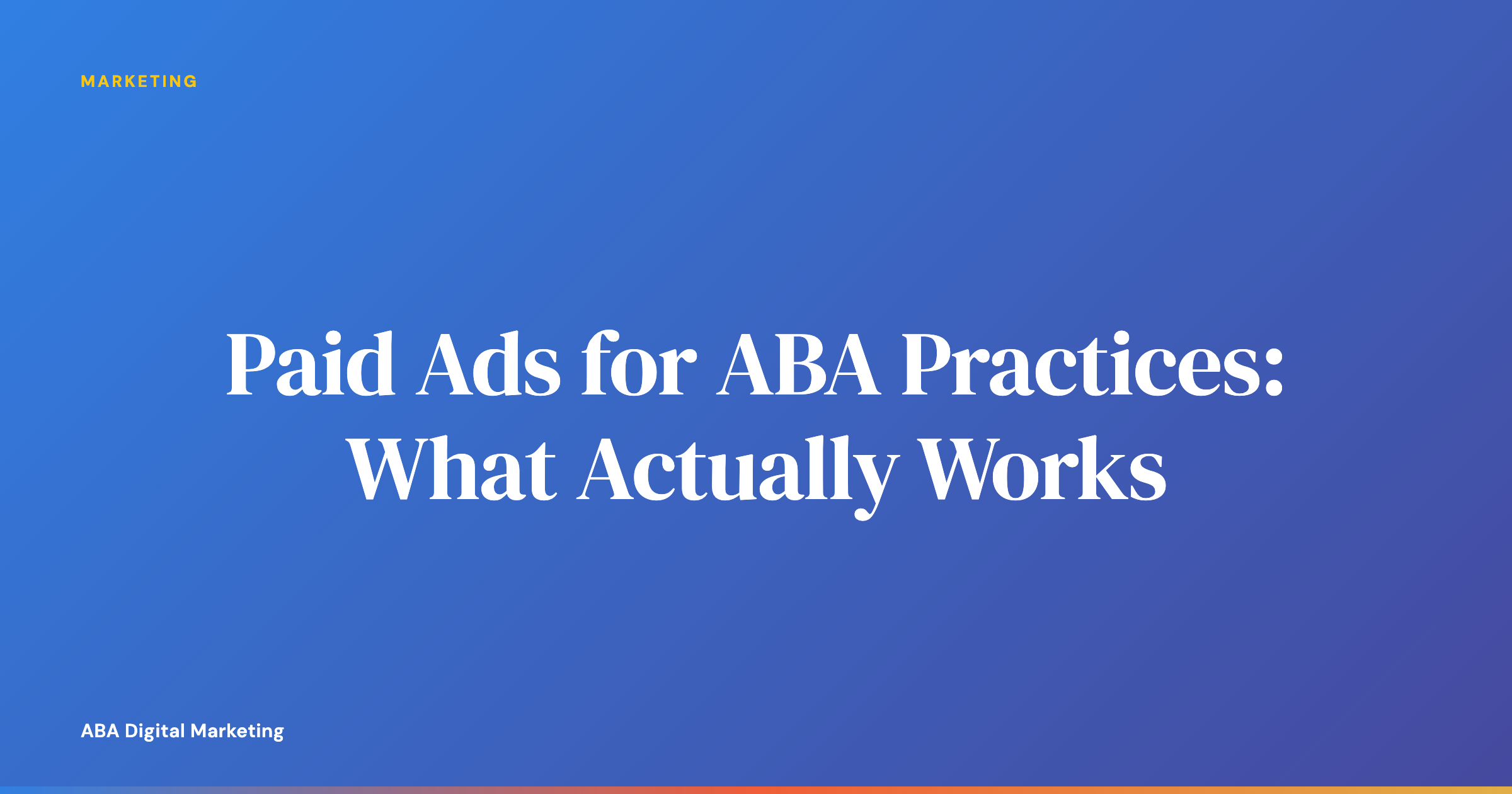 MARKETING

Paid Ads for ABA Practices: What Actually Works

ABA Digital Marketing